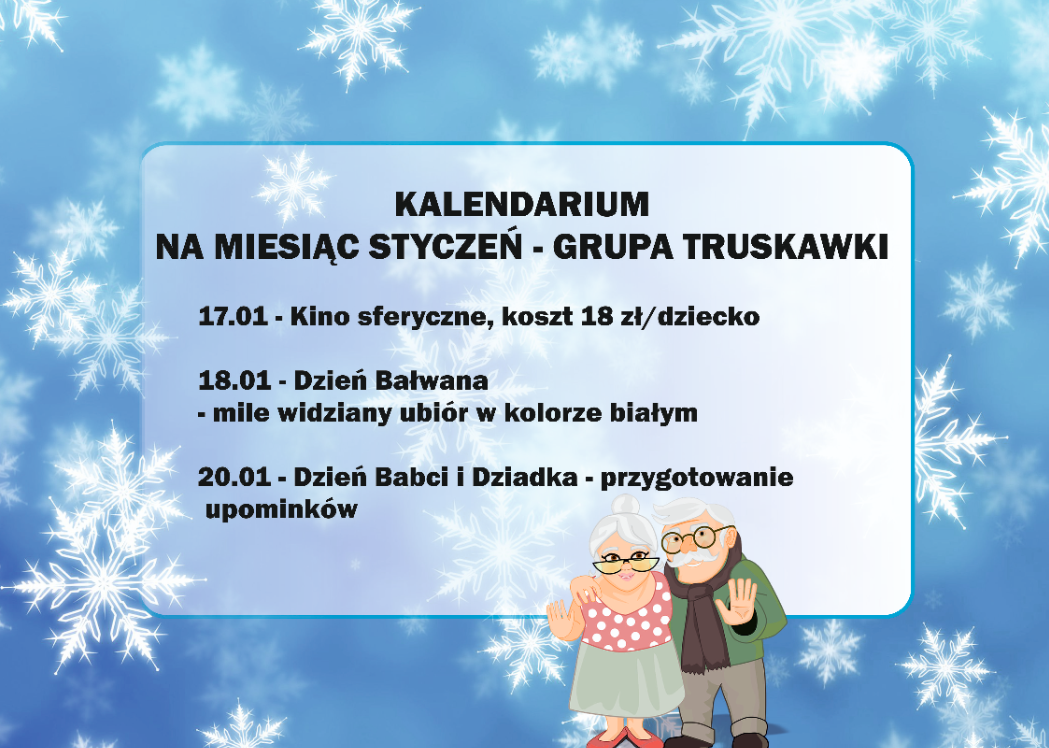 KALENDARIUM
NA MIESIĄC STYCZEŃ - GRUPA TRUSKAWKI

17.01 - Kino sferyczne, koszt 18 zł/dziecko

18.01 - Dzień Bałwana
- mile widziany ubiór w kolorze białym

20.01 - Dzień Babci i Dziadka - przygotowanie upominków